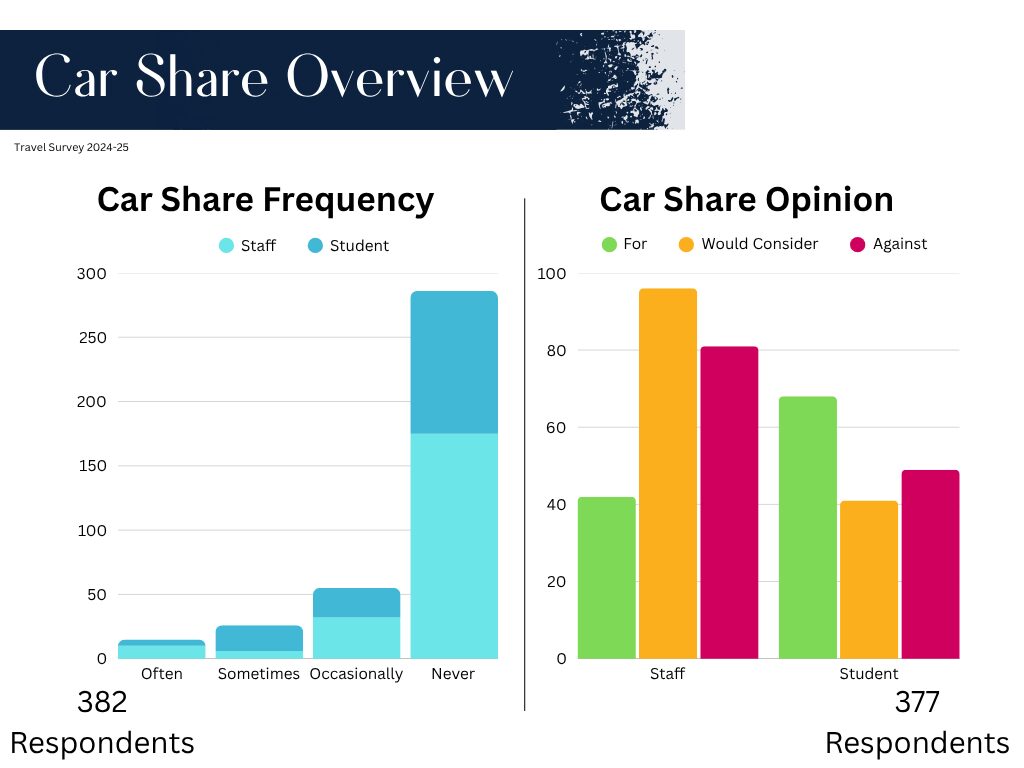 Car Share Overview

Travel Survey 2024-25

Car Share Frequency

Staff Student

300
250
200
150
100
50
0

Often Sometimes Occasionally Never

382
Respondents

Car Share Opinion

For Would Consider Against

100
80
60
40
20
0

Staff Student

377
Respondents